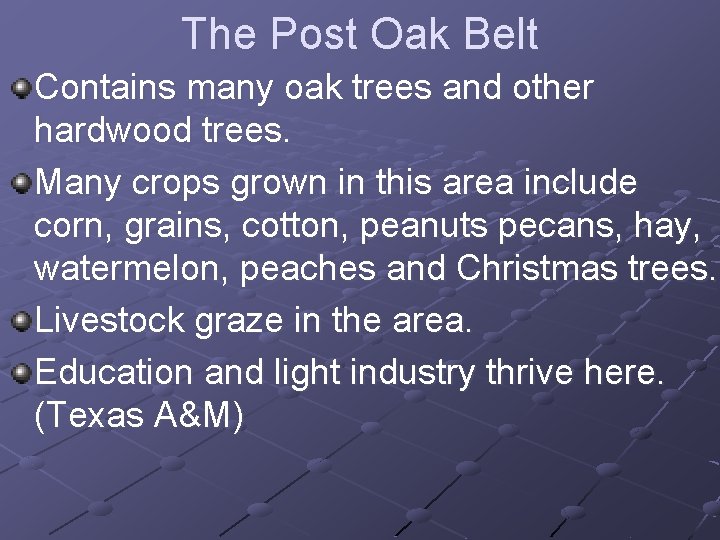 The Post Oak Belt

Contains many oak trees and other hardwood trees.

Many crops grown in this area include corn, grains, cotton, peanuts pecans, hay, watermelon, peaches and Christmas trees.

Livestock graze in the area.

Education and light industry thrive here. (Texas A&M)